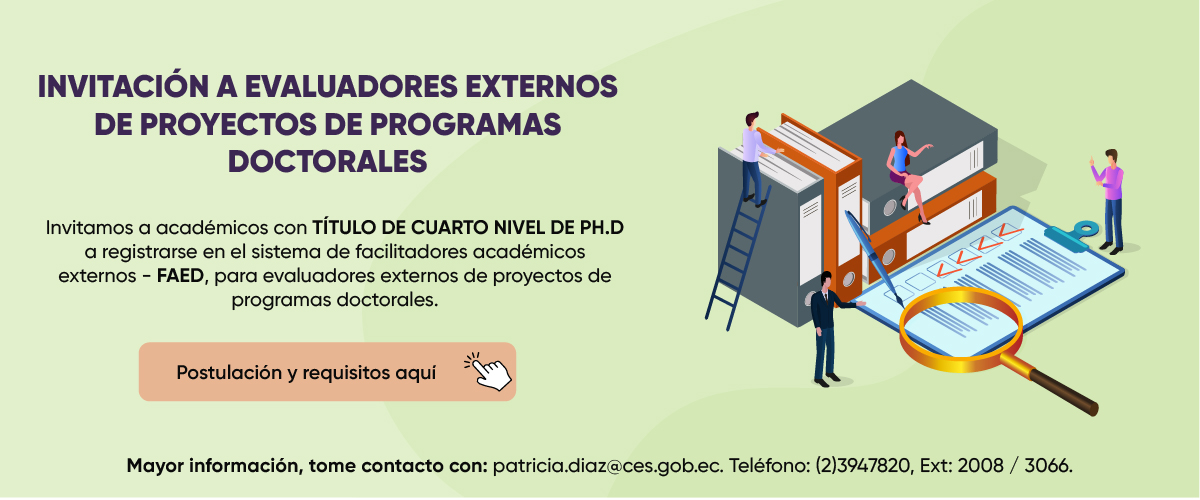 INVITACIÓN A EVALUADORES EXTERNOS DE PROYECTOS DE PROGRAMAS DOCTORALES

Invitamos a académicos con TÍTULO DE CUARTO NIVEL DE PH.D a registrarse en el sistema de facilitadores académicos externos - FAED, para evaluadores externos de proyectos de programas doctorales.

Postulación y requisitos aquí

Mayor información, tome contacto con: patricia.diaz@ces.gob.ec. Teléfono: (2)3947820, Ext: 2008 / 3066.